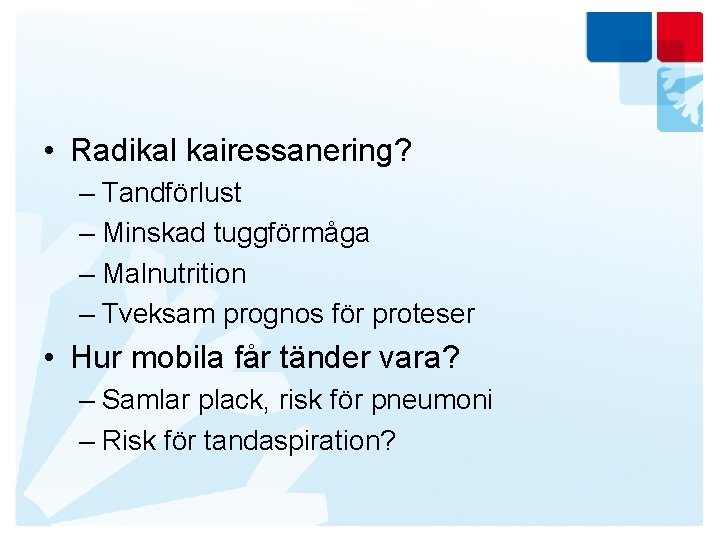 • Radikal kairessanering?
– Tandförlust
– Minskad tuggförmåga
– Malnutrition
– Tveksam prognos för proteser
• Hur mobila får tänder vara?
– Samlar plack, risk för pneumoni
– Risk för tandaspiration?